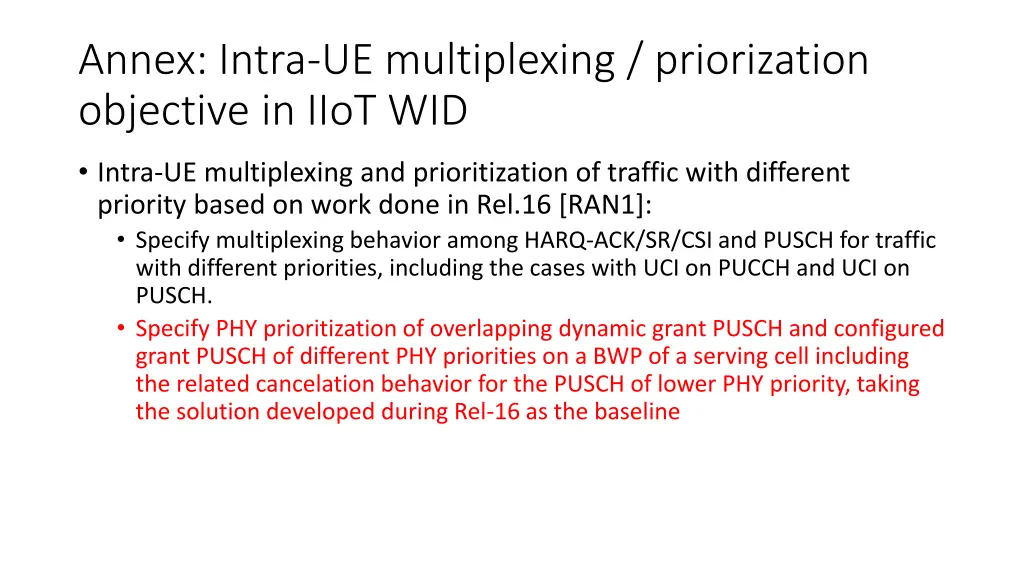 Annex: Intra-UE multiplexing / priorization objective in IIoT WID

• Intra-UE multiplexing and prioritization of traffic with different priority based on work done in Rel.16 [RAN1]:
  • Specify multiplexing behavior among HARQ-ACK/SR/CSI and PUSCH for traffic with different priorities, including the cases with UCI on PUCCH and UCI on PUSCH.
  • Specify PHY prioritization of overlapping dynamic grant PUSCH and configured grant PUSCH of different PHY priorities on a BWP of a serving cell including the related cancelation behavior for the PUSCH of lower PHY priority, taking the solution developed during Rel-16 as the baseline